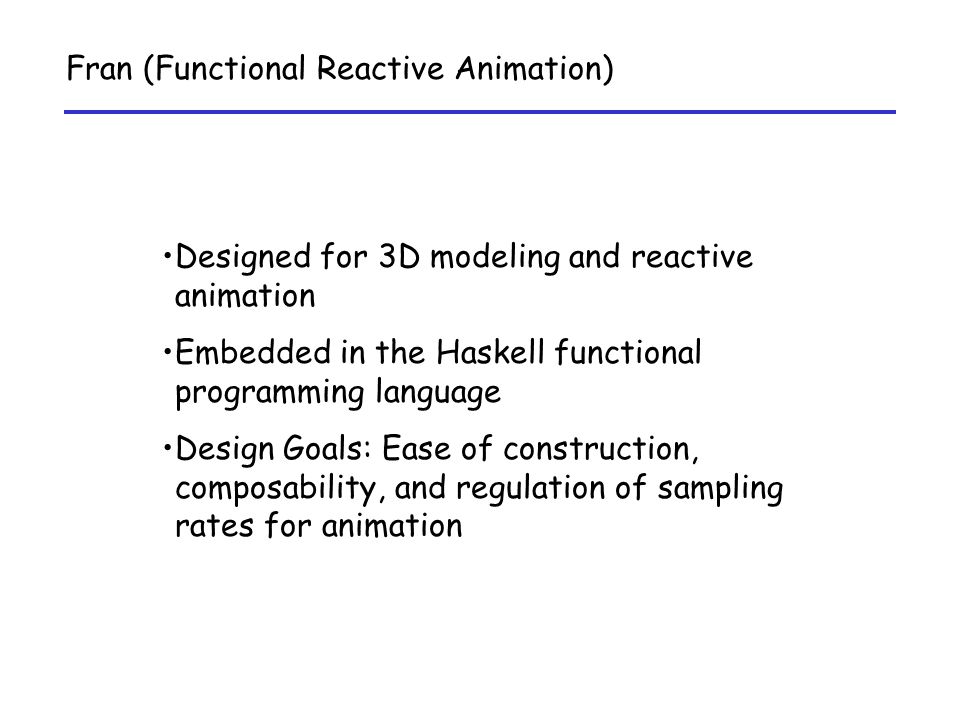 Fran (Functional Reactive Animation)

•Designed for 3D modeling and reactive animation

•Embedded in the Haskell functional programming language

•Design Goals: Ease of construction, composability, and regulation of sampling rates for animation